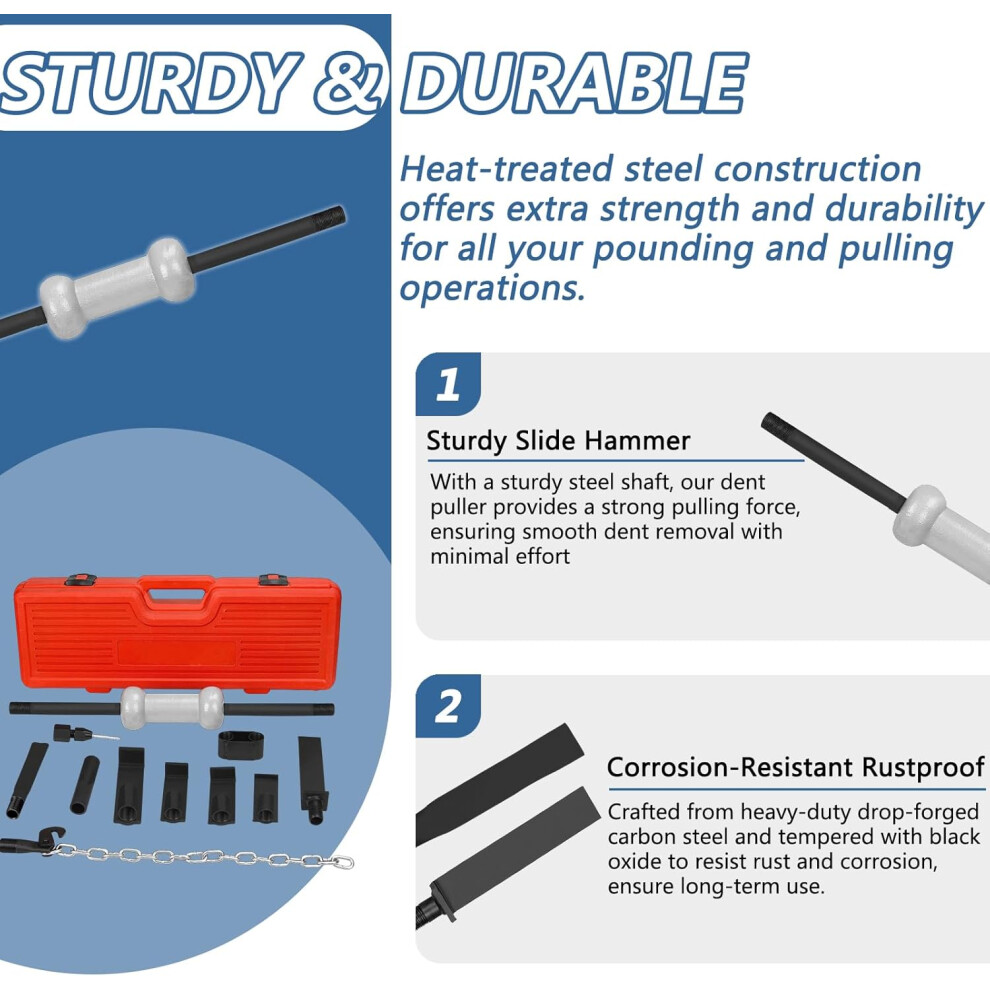 STURDY & DURABLE

Heat-treated steel construction offers extra strength and durability for all your pounding and pulling operations.

1

Sturdy Slide Hammer

With a sturdy steel shaft, our dent puller provides a strong pulling force, ensuring smooth dent removal with minimal effort

2

Corrosion-Resistant Rustproof

Crafted from heavy-duty drop-forged carbon steel and tempered with black oxide to resist rust and corrosion, ensure long-term use.